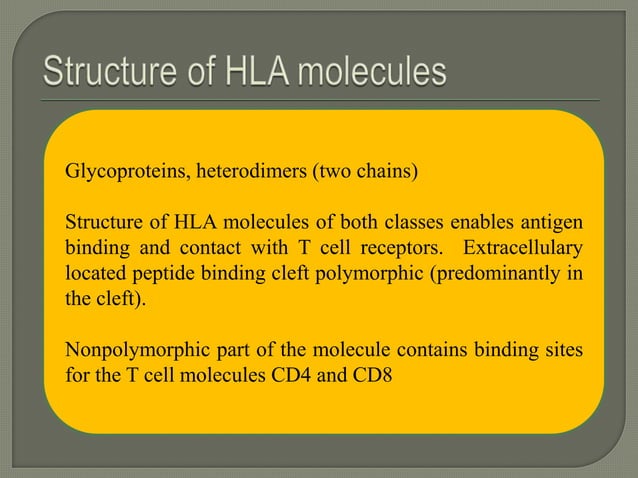 Structure of HLA molecules

Glycoproteins, heterodimers (two chains)

Structure of HLA molecules of both classes enables antigen binding and contact with T cell receptors. Extracellulary located peptide binding cleft polymorphic (predominantly in the cleft).

Nonpolymorphic part of the molecule contains binding sites for the T cell molecules CD4 and CD8